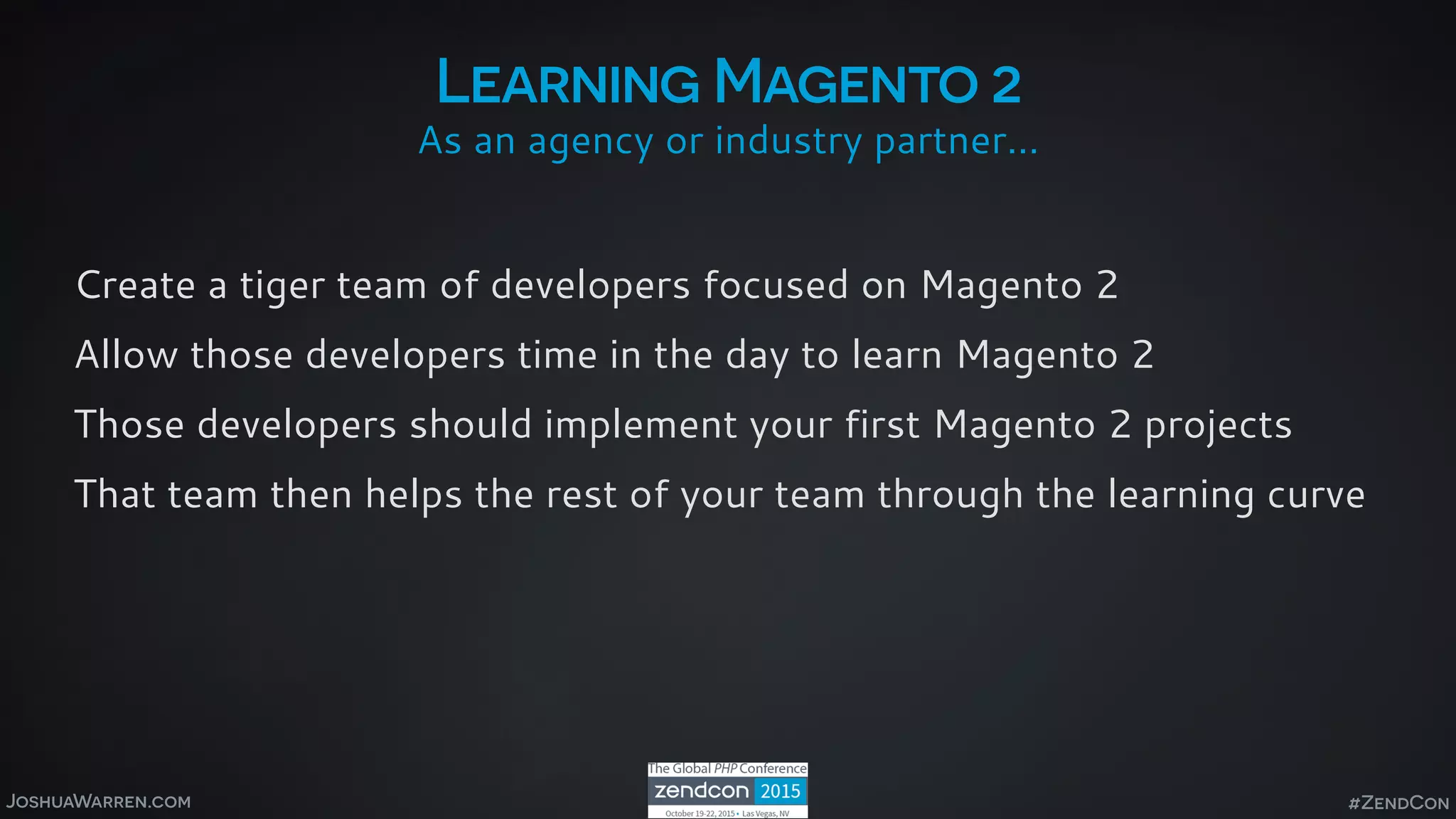 LEARNING MAGENTO 2
As an agency or industry partner...

Create a tiger team of developers focused on Magento 2

Allow those developers time in the day to learn Magento 2

Those developers should implement your first Magento 2 projects

That team then helps the rest of your team through the learning curve

JOSHUAWARREN.COM

The Global PHP Conference
zendcon 2015
October 19-22, 2015 • Las Vegas, NV

#ZENDCON